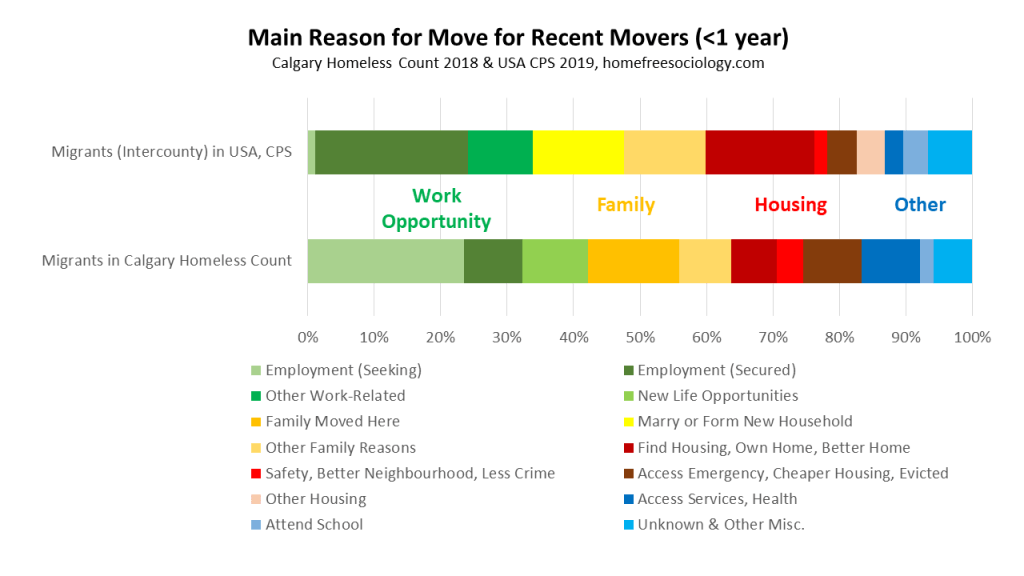 Main Reason for Move for Recent Movers (<1 year)
Calgary Homeless Count 2018 & USA CPS 2019, homefreesociology.com

Migrants (Intercounty) in USA, CPS

Work Opportunity

Family

Housing

Other

Migrants in Calgary Homeless Count

0% 10% 20% 30% 40% 50% 60% 70% 80% 90% 100%

Employment (Seeking)
Employment (Secured)
Other Work-Related
New Life Opportunities
Family Moved Here
Marry or Form New Household
Other Family Reasons
Find Housing, Own Home, Better Home
Safety, Better Neighbourhood, Less Crime
Access Emergency, Cheaper Housing, Evicted
Other Housing
Access Services, Health
Attend School
Unknown & Other Misc.